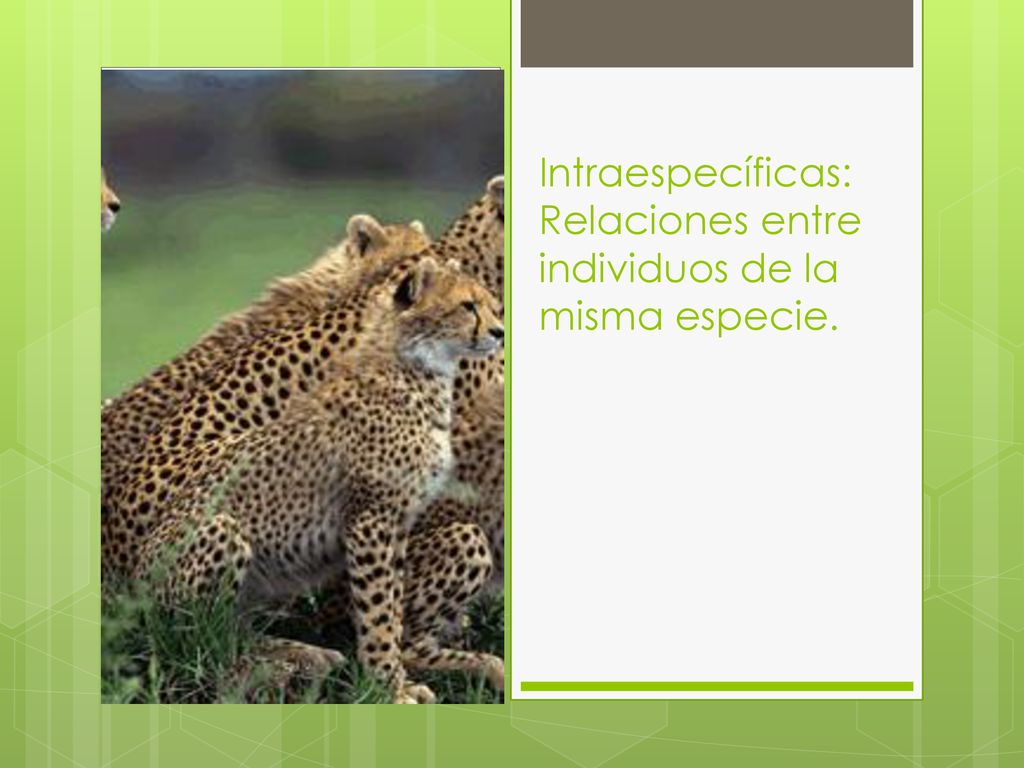 Intraespecíficas: Relaciones entre individuos de la misma especie.